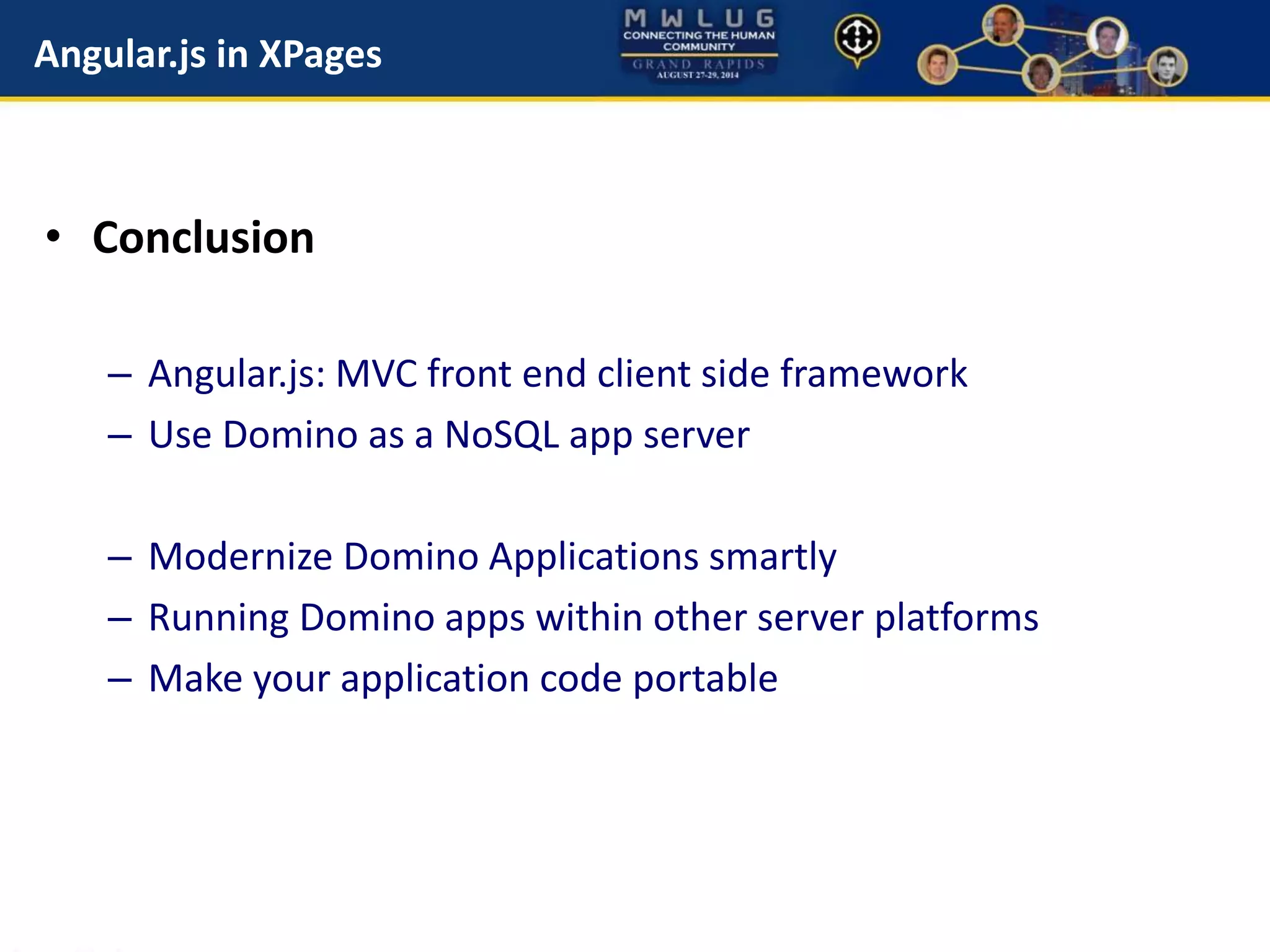 Angular.js in XPages

MWLUG
CONNECTING THE HUMAN COMMUNITY
GRAND RAPIDS
AUGUST 27-29, 2014

• Conclusion

– Angular.js: MVC front end client side framework
– Use Domino as a NoSQL app server

– Modernize Domino Applications smartly
– Running Domino apps within other server platforms
– Make your application code portable